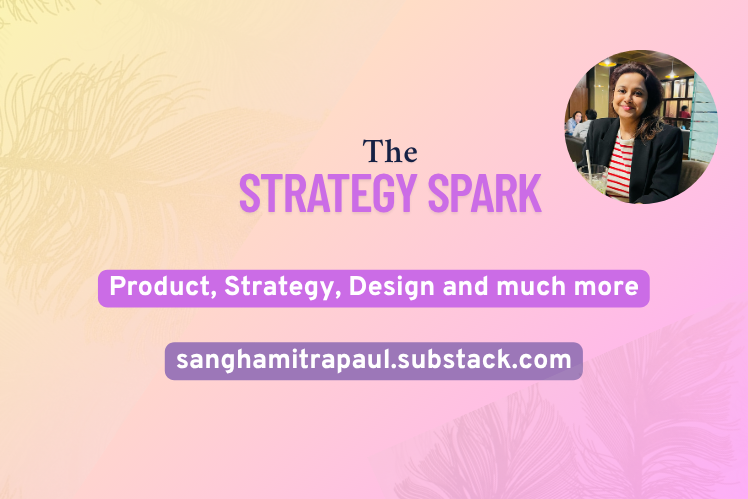 The
STRATEGY SPARK

Product, Strategy, Design and much more

sanghamitrapaul.substack.com